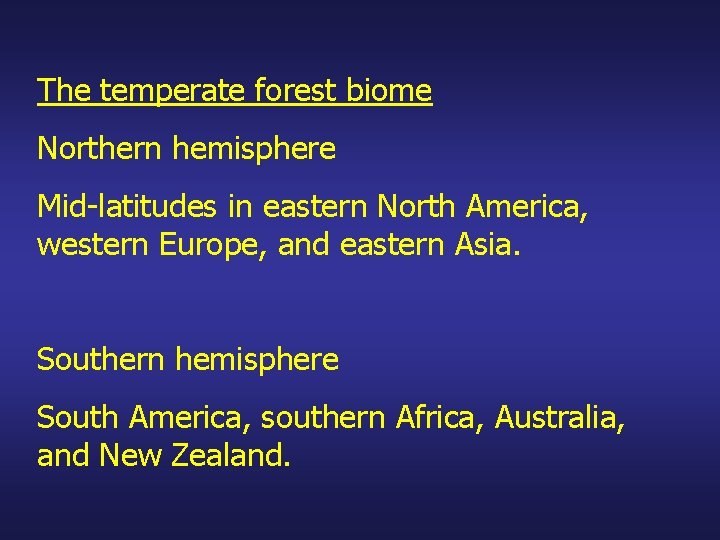 The temperate forest biome

Northern hemisphere

Mid-latitudes in eastern North America, western Europe, and eastern Asia.

Southern hemisphere

South America, southern Africa, Australia, and New Zealand.